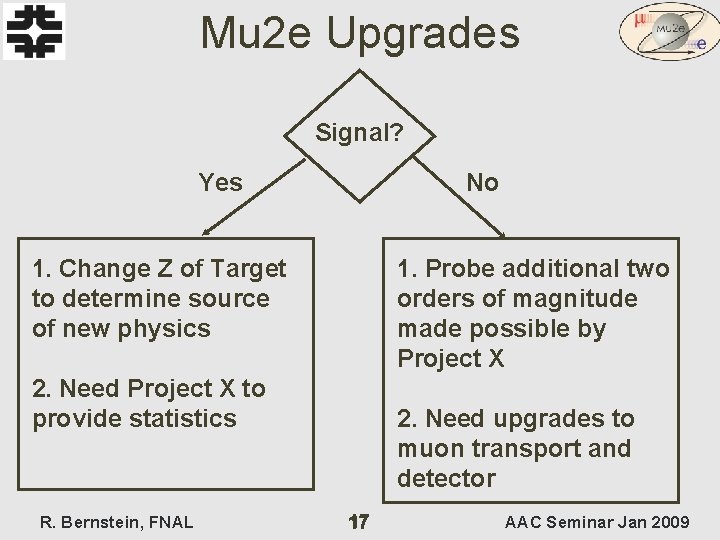 Mu2e Upgrades

Mu2e

Signal?

Yes

No

1. Change Z of Target to determine source of new physics

2. Need Project X to provide statistics

1. Probe additional two orders of magnitude made possible by Project X

2. Need upgrades to muon transport and detector

R. Bernstein, FNAL

17

AAC Seminar Jan 2009